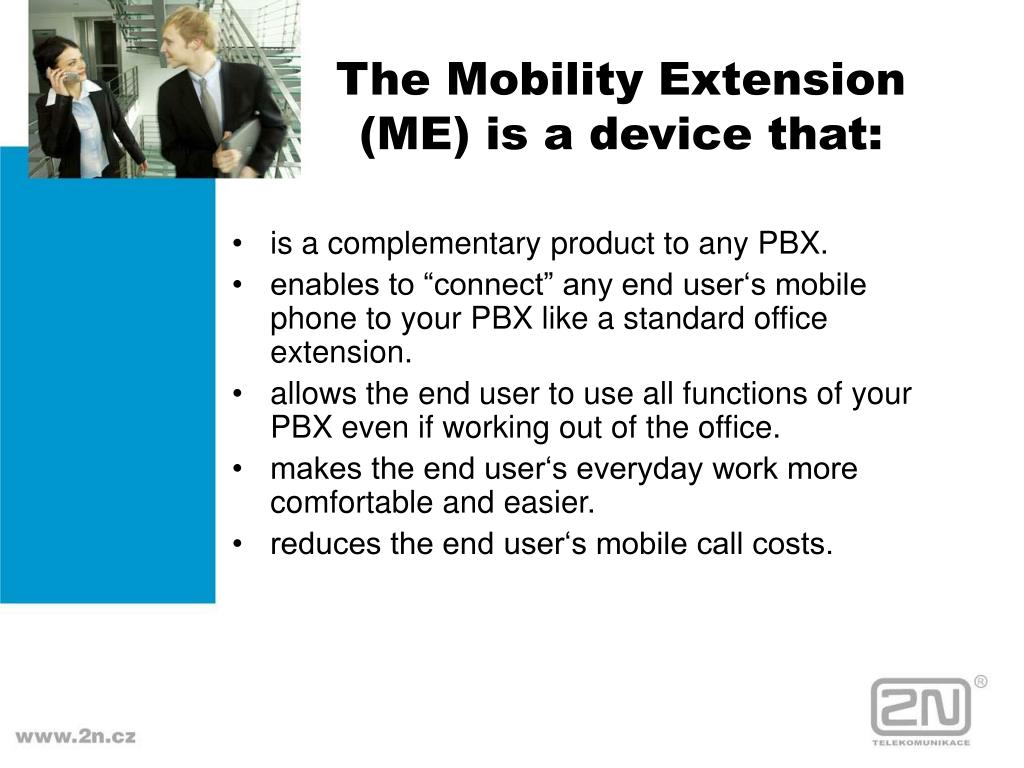 The Mobility Extension (ME) is a device that:

• is a complementary product to any PBX.
• enables to “connect” any end user‘s mobile phone to your PBX like a standard office extension.
• allows the end user to use all functions of your PBX even if working out of the office.
• makes the end user‘s everyday work more comfortable and easier.
• reduces the end user‘s mobile call costs.

www.2n.cz

2N®
TELEKOMUNIKACE